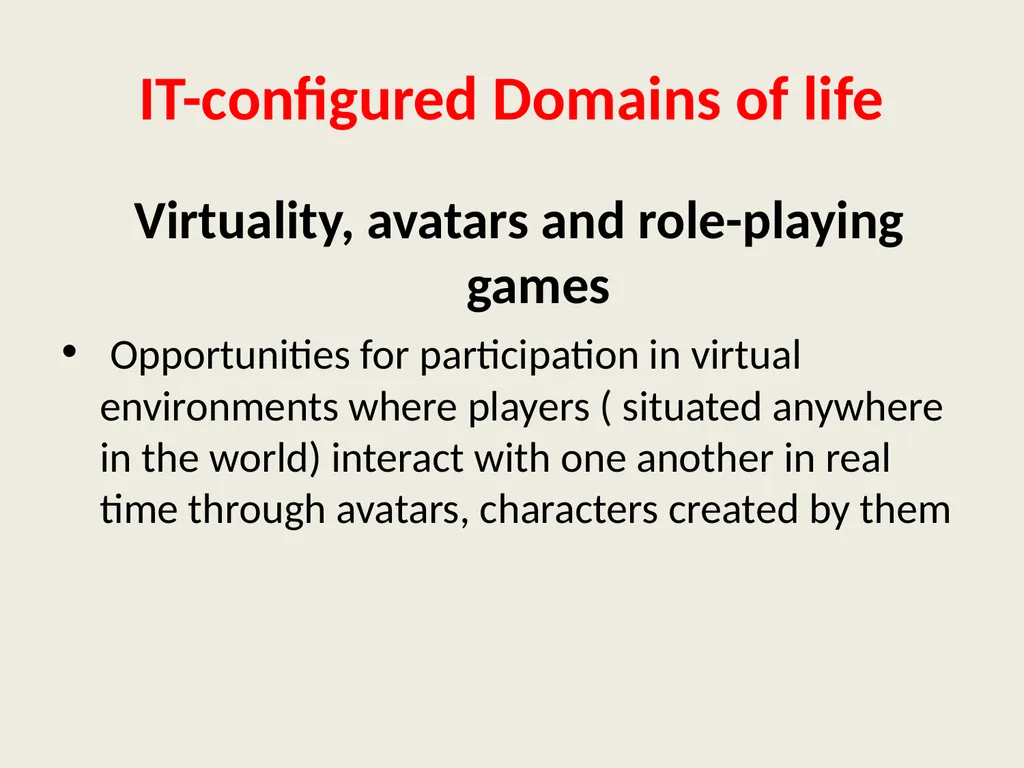 IT-configured Domains of life

Virtuality, avatars and role-playing games

• Opportunities for participation in virtual environments where players ( situated anywhere in the world) interact with one another in real time through avatars, characters created by them